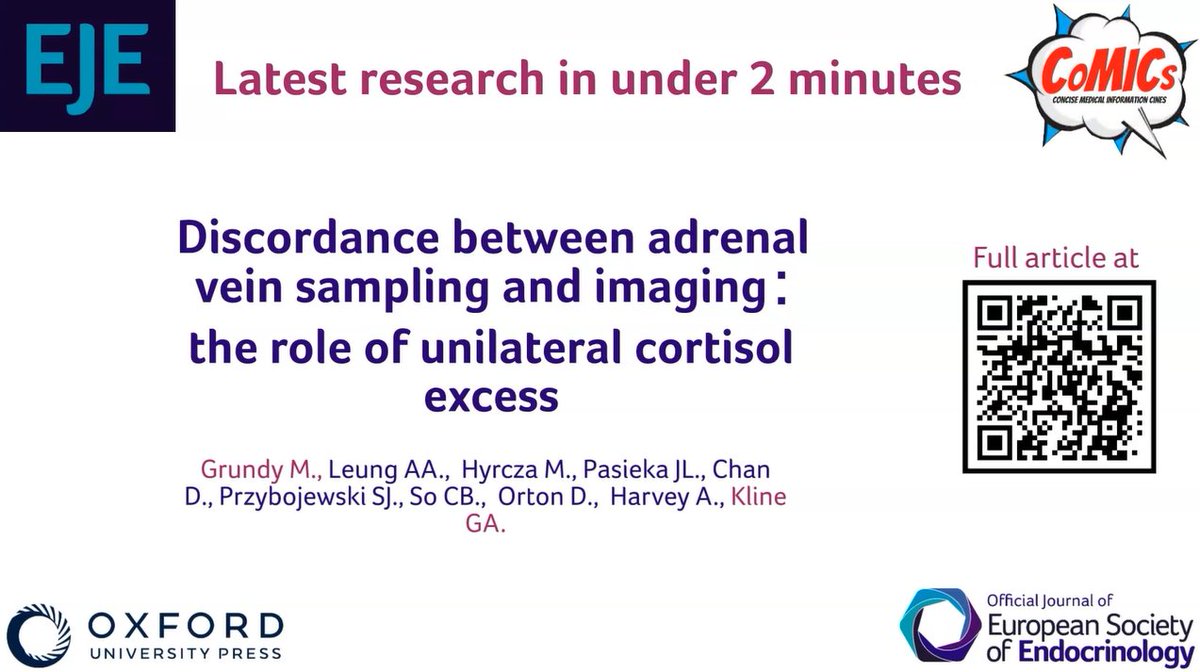 EJE

Latest research in under 2 minutes

CoMICs
CONCISE MEDICAL INFORMATION CINES

Discordance between adrenal vein sampling and imaging: the role of unilateral cortisol excess

Grundy M., Leung AA., Hyrcza M., Pasieka JL., Chan D., Przybojewski SJ., So CB., Orton D., Harvey A., Kline GA.

Full article at

OXFORD UNIVERSITY PRESS

Official Journal of European Society of Endocrinology